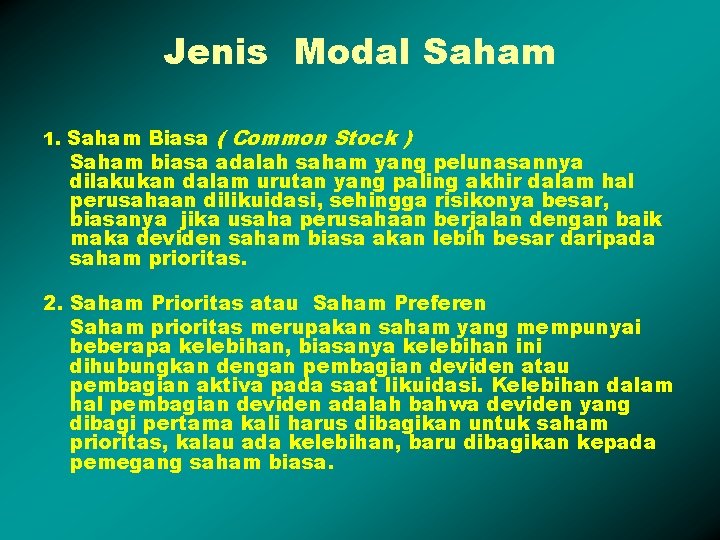 Jenis Modal Saham

1. Saham Biasa ( Common Stock )
Saham biasa adalah saham yang pelunasannya dilakukan dalam urutan yang paling akhir dalam hal perusahaan dilikuidasi, sehingga risikonya besar, biasanya jika usaha perusahaan berjalan dengan baik maka deviden saham biasa akan lebih besar daripada saham prioritas.

2. Saham Prioritas atau Saham Preferen
Saham prioritas merupakan saham yang mempunyai beberapa kelebihan, biasanya kelebihan ini dihubungkan dengan pembagian deviden atau pembagian aktiva pada saat likuidasi. Kelebihan dalam hal pembagian deviden adalah bahwa deviden yang dibagi pertama kali harus dibagikan untuk saham prioritas, kalau ada kelebihan, baru dibagikan kepada pemegang saham biasa.